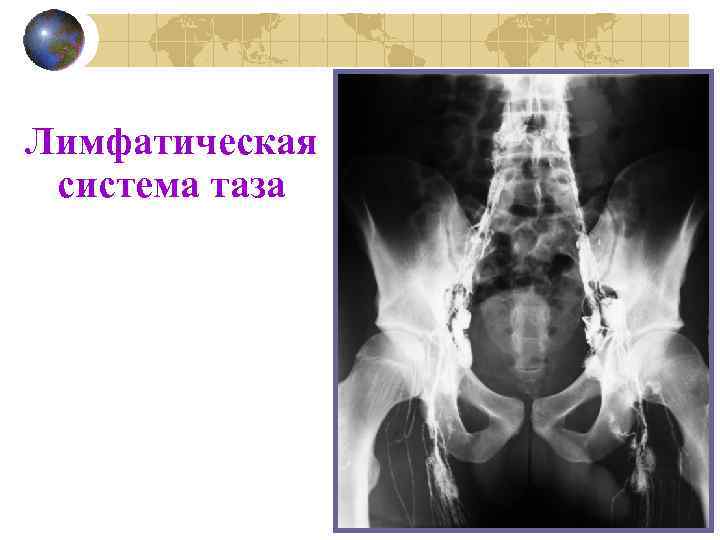 Лимфатическая система таза